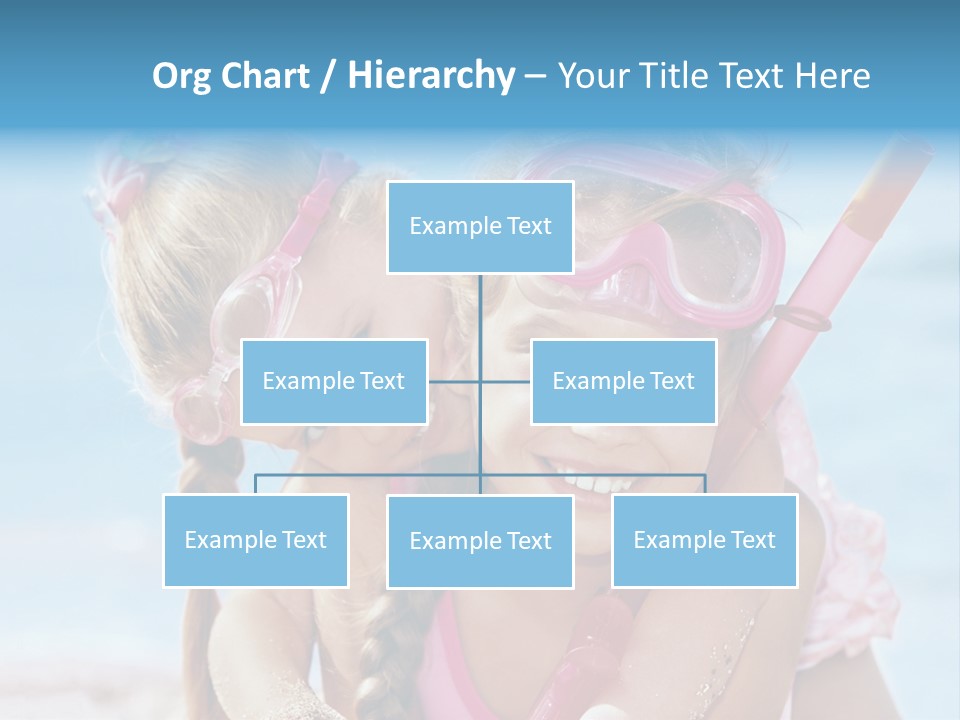 Org Chart / Hierarchy – Your Title Text Here

Example Text

Example Text

Example Text

Example Text

Example Text

Example Text